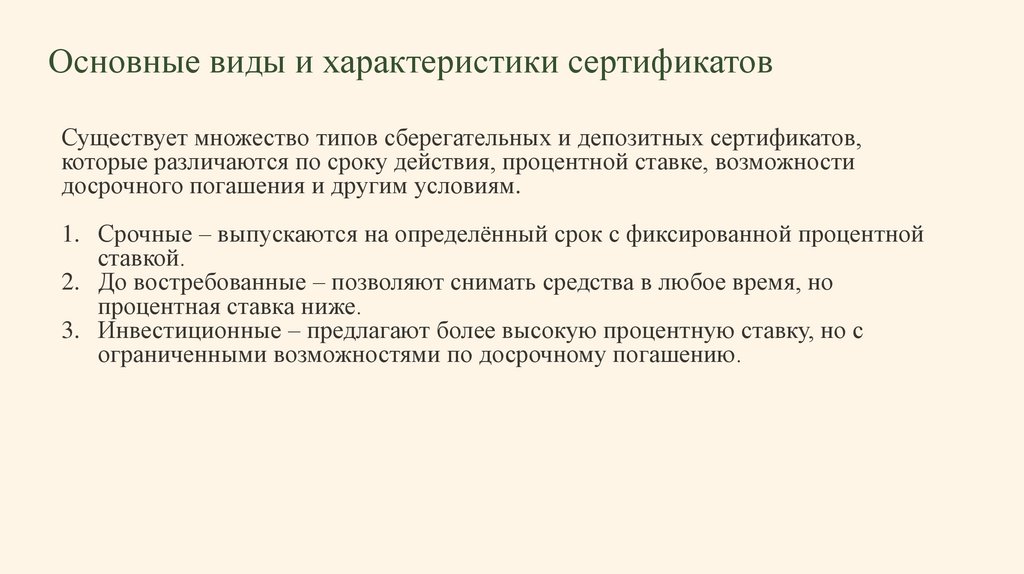 Основные виды и характеристики сертификатов

Существует множество типов сберегательных и депозитных сертификатов, которые различаются по сроку действия, процентной ставке, возможности досрочного погашения и другим условиям.

1. Срочные – выпускаются на определённый срок с фиксированной процентной ставкой.
2. До востребованные – позволяют снимать средства в любое время, но процентная ставка ниже.
3. Инвестиционные – предлагают более высокую процентную ставку, но с ограниченными возможностями по досрочному погашению.